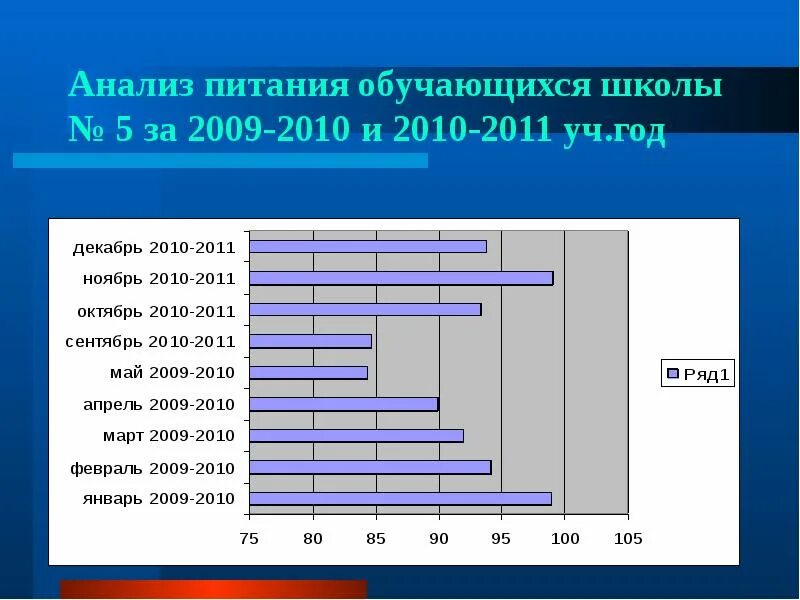 Анализ питания обучающихся школы № 5 за 2009-2010 и 2010-2011 уч.год

декабрь 2010-2011
ноябрь 2010-2011
октябрь 2010-2011
сентябрь 2010-2011
май 2009-2010
апрель 2009-2010
март 2009-2010
февраль 2009-2010
январь 2009-2010

75 80 85 90 95 100 105

Ряд1